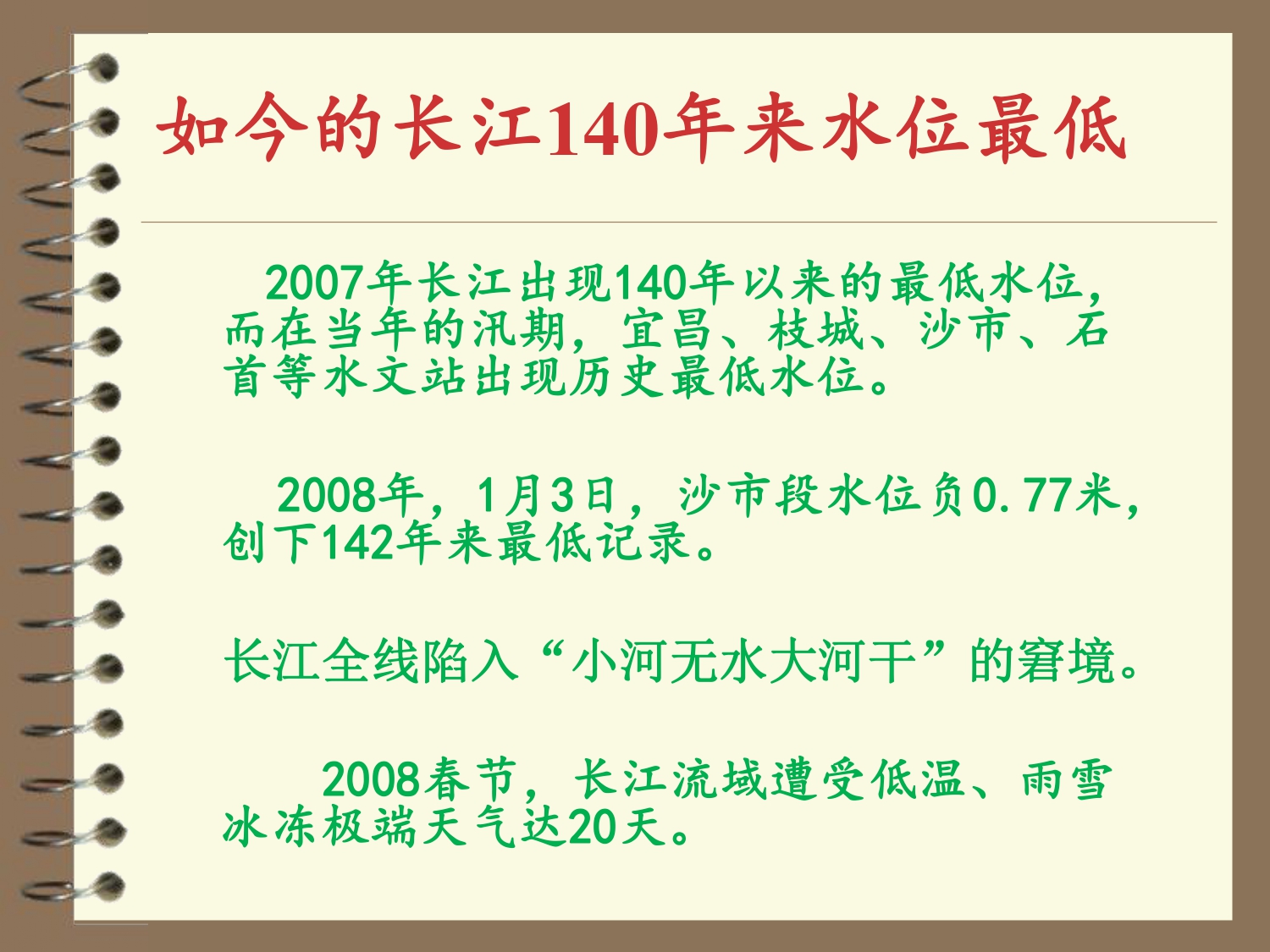 如今的长江140年来水位最低

2007年长江出现140年以来的最低水位，而在当年的汛期，宜昌、枝城、沙市、石首等水文站出现历史最低水位。

2008年，1月3日，沙市段水位负0.77米，创下142年来最低记录。

长江全线陷入“小河无水大河干”的窘境。

2008春节，长江流域遭受低温、雨雪冰冻极端天气达20天。